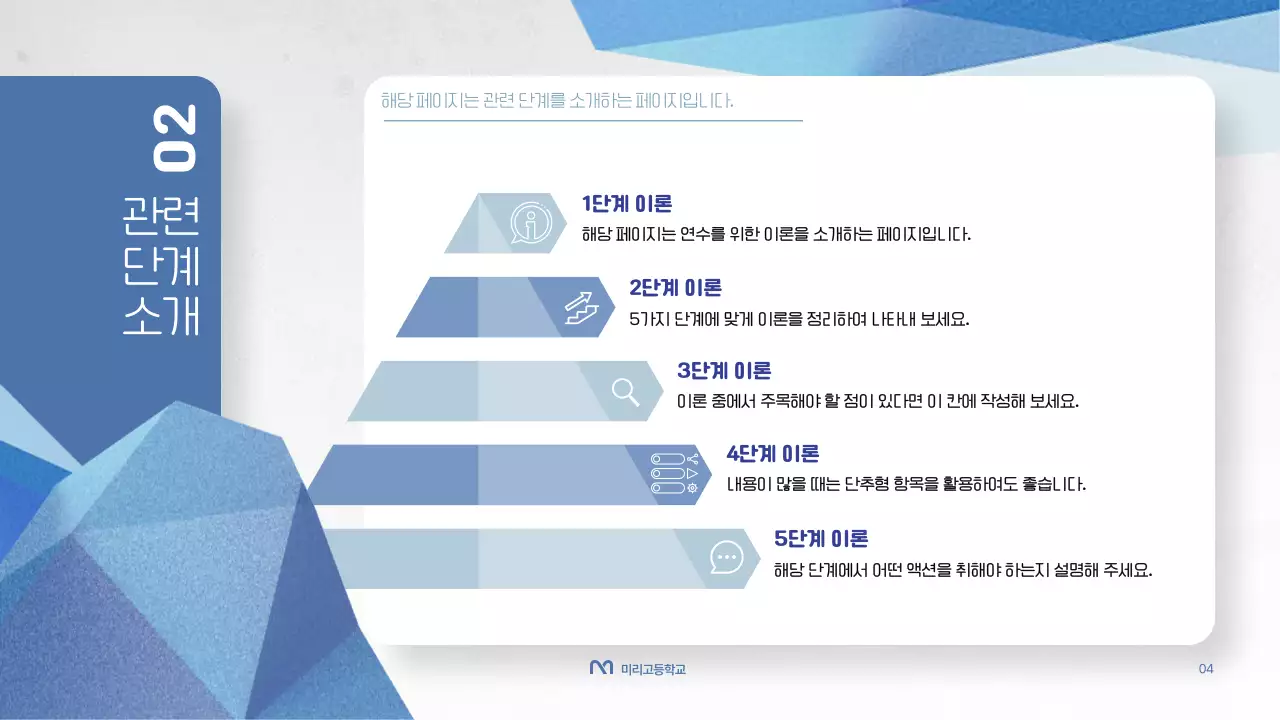 02
관련
단계
소개

해당 페이지는 관련 단계를 소개하는 페이지입니다.

1단계 이론
해당 페이지는 연수를 위한 이론을 소개하는 페이지입니다.

2단계 이론
5가지 단계에 맞게 이론을 정리하여 나타내 보세요.

3단계 이론
이론 중에서 주목해야 할 점이 있다면 이 칸에 작성해 보세요.

4단계 이론
내용이 많을 때는 단추형 항목을 활용하여도 좋습니다.

5단계 이론
해당 단계에서 어떤 액션을 취해야 하는지 설명해 주세요.

미리고등학교

04